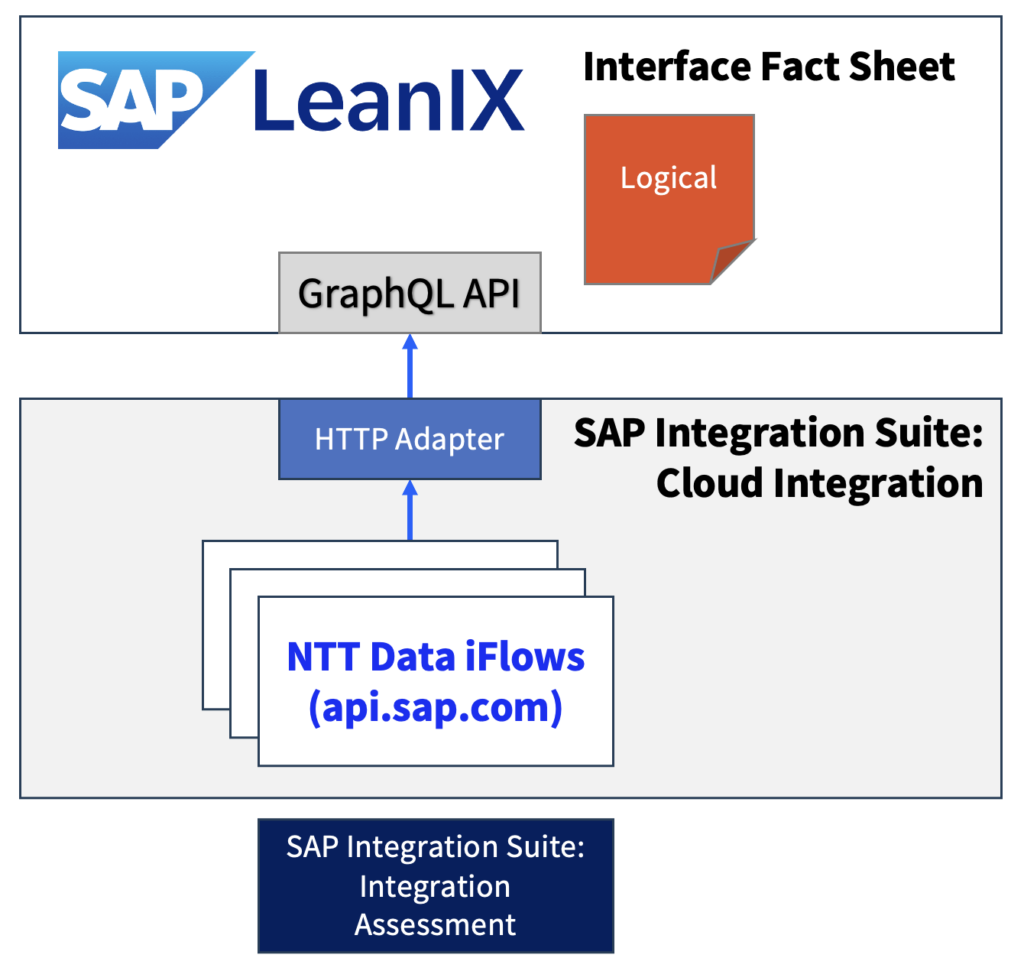 SAP LeanIX

Interface Fact Sheet

Logical

GraphQL API

HTTP Adapter

SAP Integration Suite: Cloud Integration

NTT Data iFlows (api.sap.com)

SAP Integration Suite: Integration Assessment